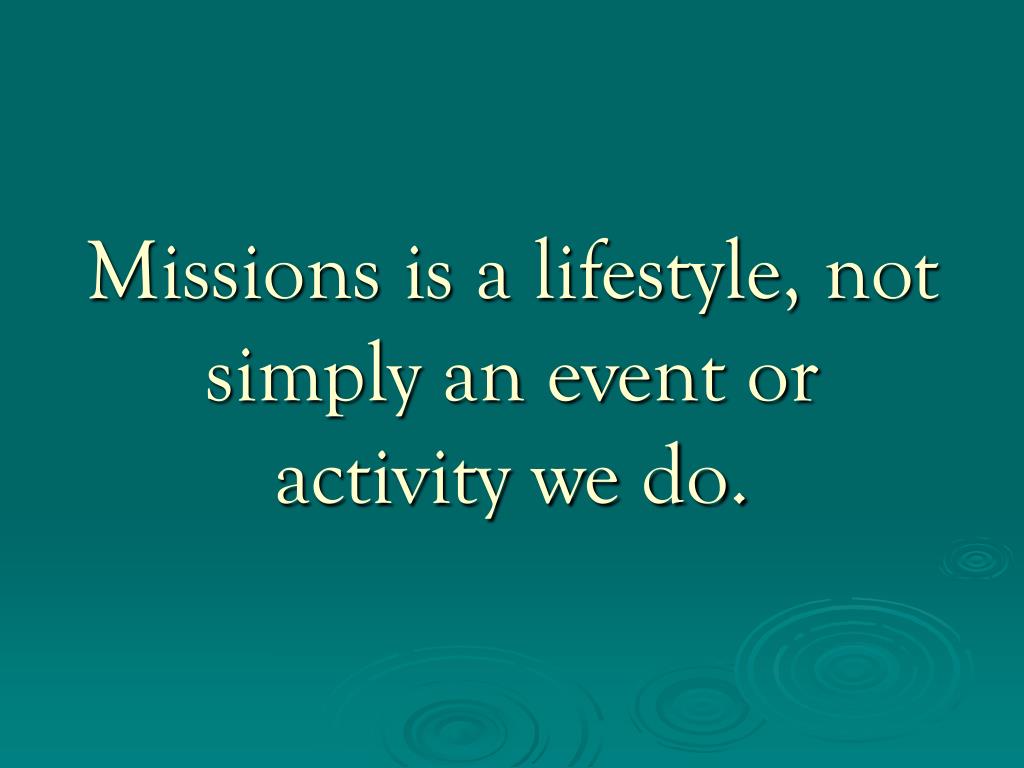 Missions is a lifestyle, not simply an event or activity we do.